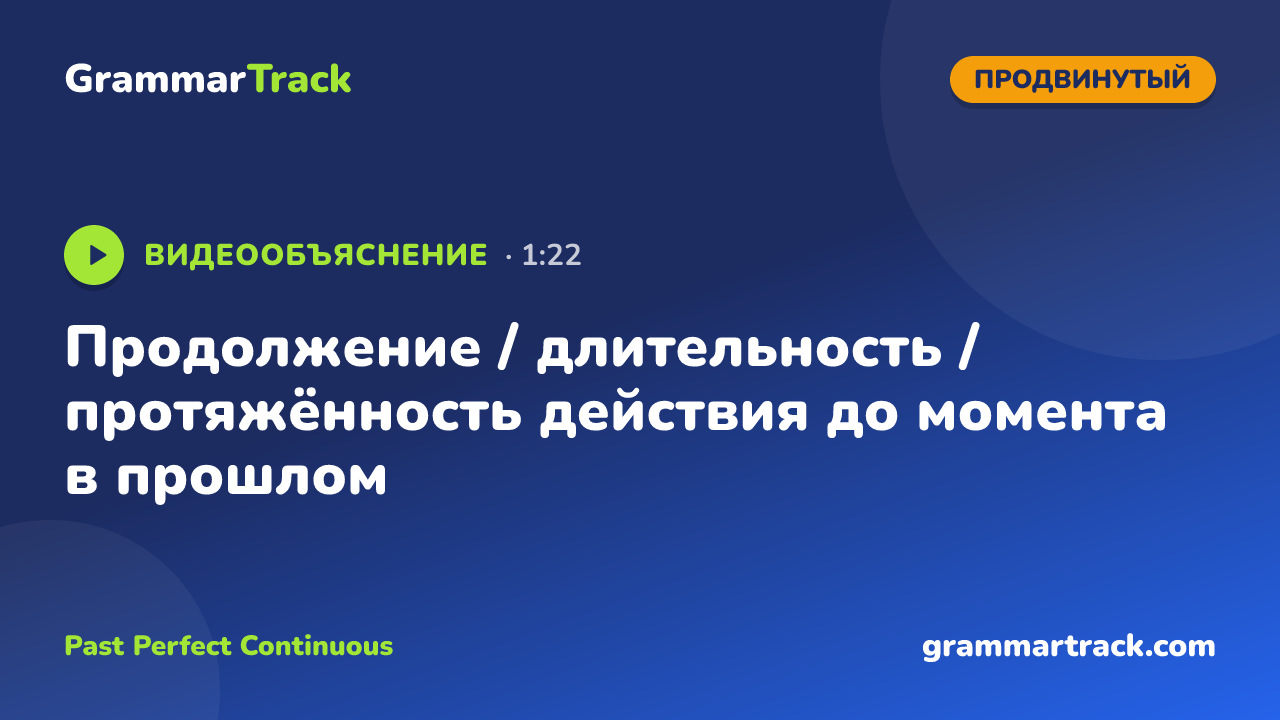 GrammarTrack

ПРОДВИНУТЫЙ

ВИДЕООБЪЯСНЕНИЕ · 1:22

Продолжение / длительность / протяжённость действия до момента в прошлом

Past Perfect Continuous

grammartrack.com